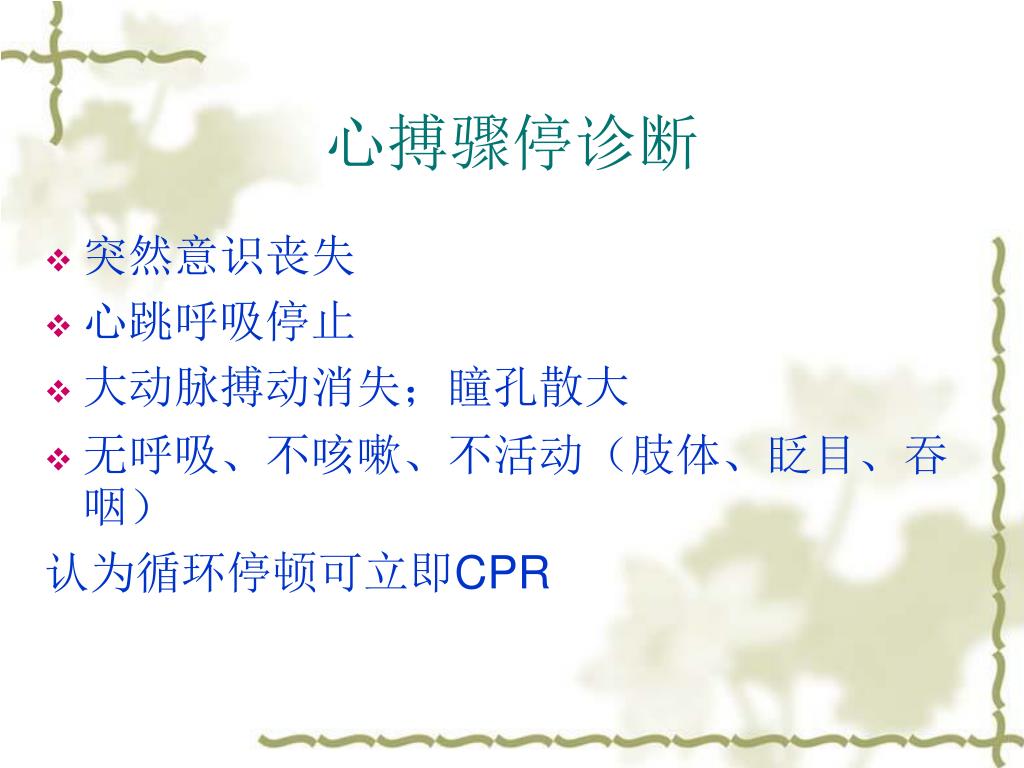 心搏骤停诊断

❖ 突然意识丧失
❖ 心跳呼吸停止
❖ 大动脉搏动消失；瞳孔散大
❖ 无呼吸、不咳嗽、不活动（肢体、眨目、吞咽）

认为循环停顿可立即CPR